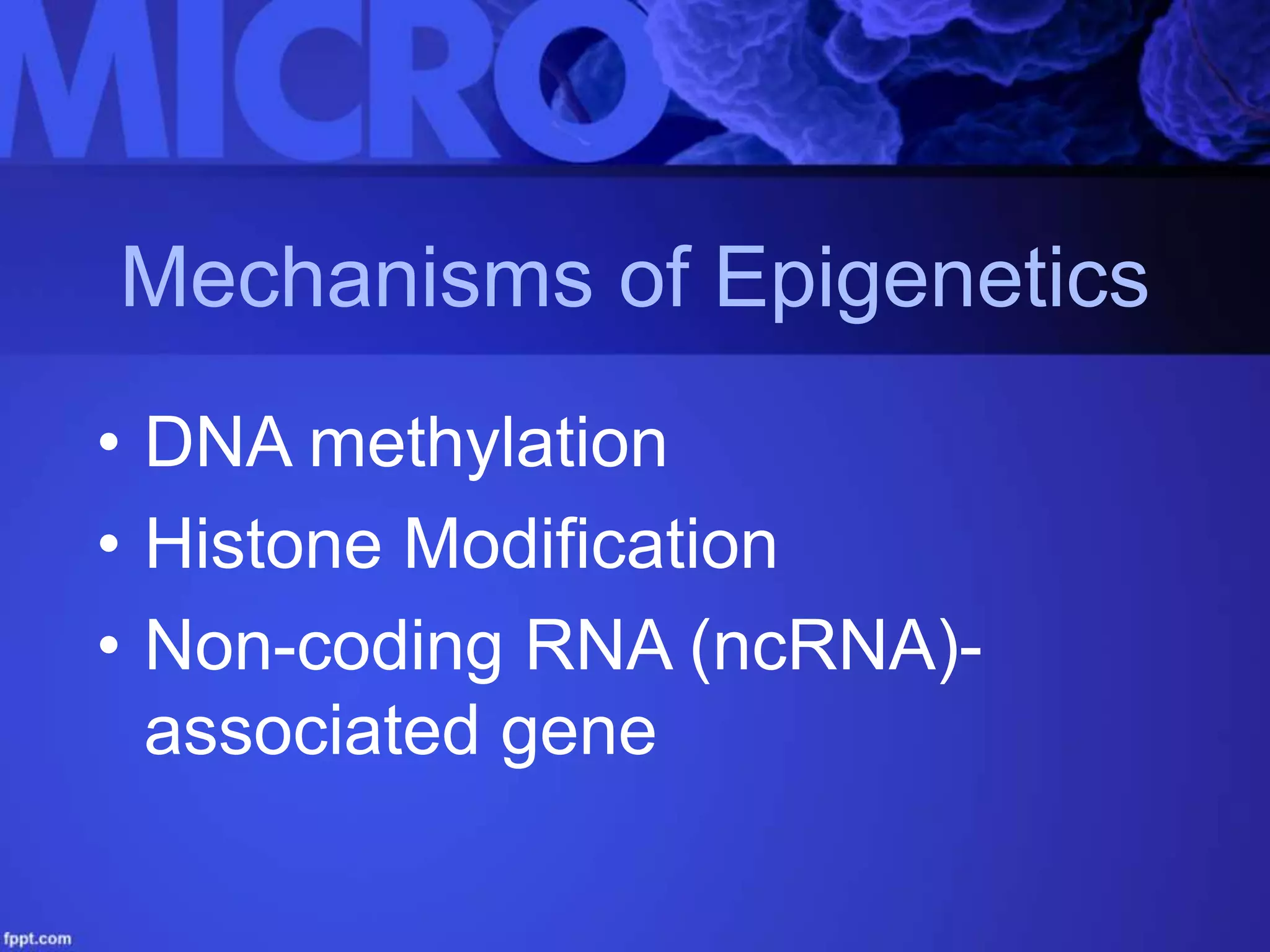 MICRO

Mechanisms of Epigenetics

• DNA methylation
• Histone Modification
• Non-coding RNA (ncRNA)-associated gene

fppt.com